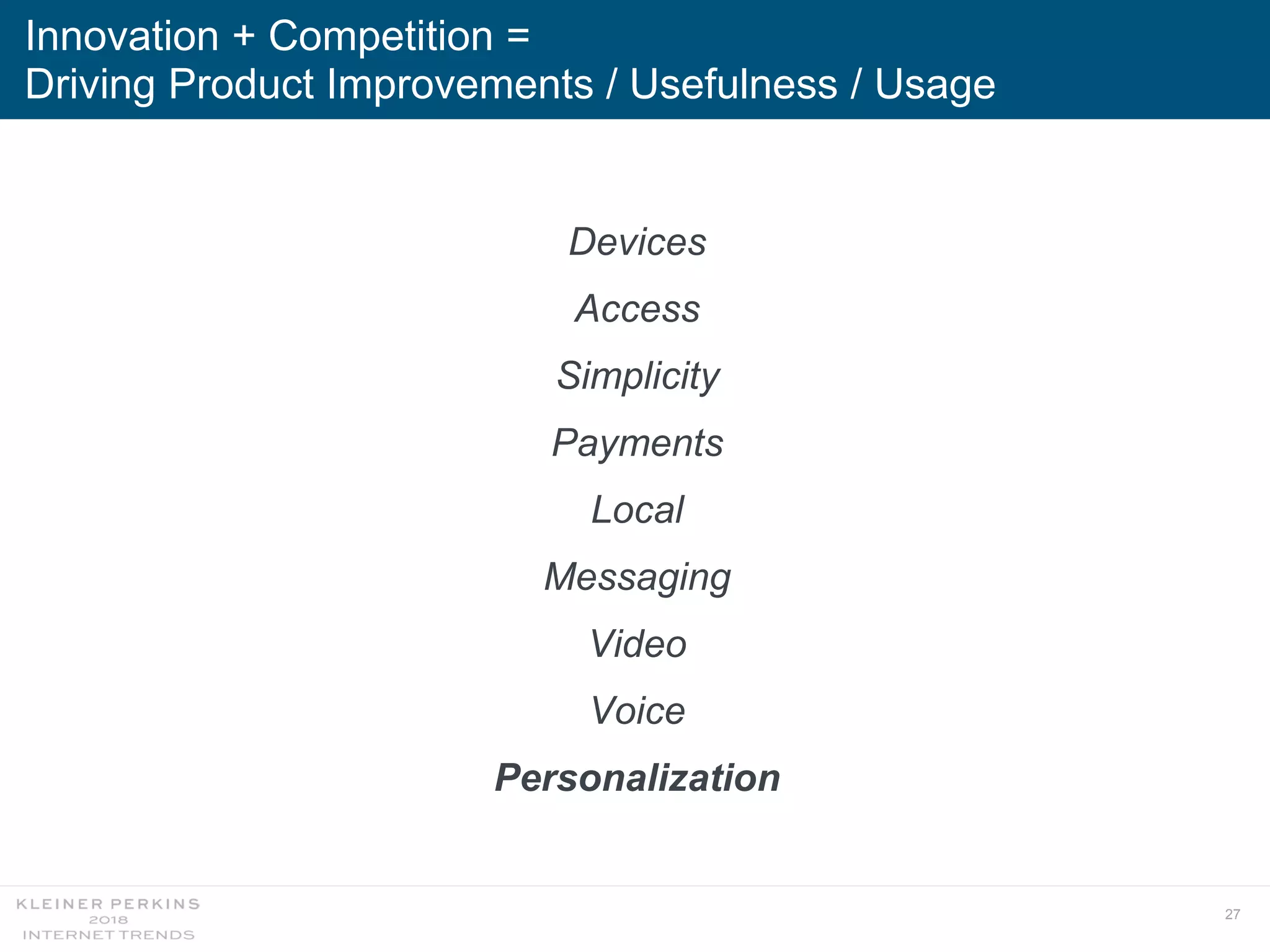 Innovation + Competition =
Driving Product Improvements / Usefulness / Usage

Devices

Access

Simplicity

Payments

Local

Messaging

Video

Voice

Personalization

KLEINER PERKINS
2018
INTERNET TRENDS

27